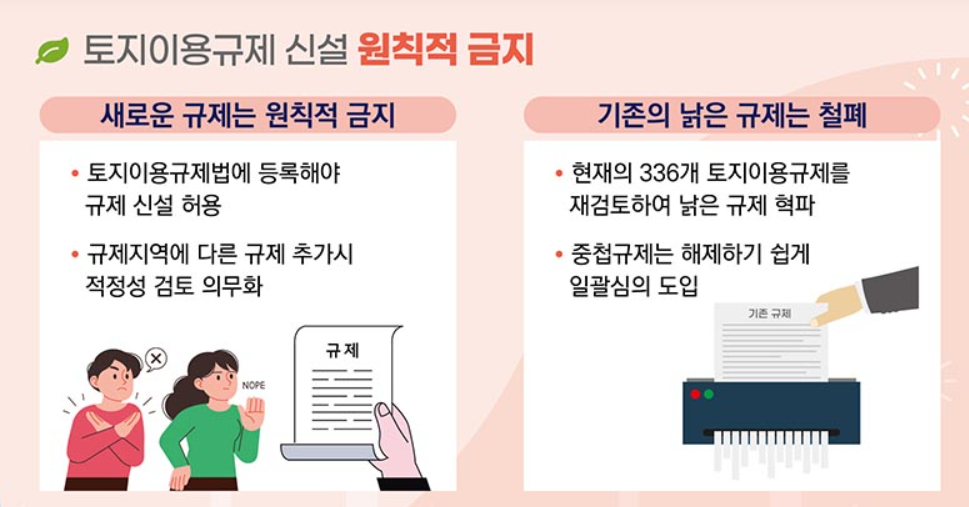 토지이용규제 신설 원칙적 금지

새로운 규제는 원칙적 금지

• 토지이용규제법에 등록해야 규제 신설 허용

• 규제지역에 다른 규제 추가시 적정성 검토 의무화

NOPE

규제

기존의 낡은 규제는 철폐

• 현재의 336개 토지이용규제를 재검토하여 낡은 규제 혁파

• 중첩규제는 해제하기 쉽게 일괄심의 도입

기존 규제